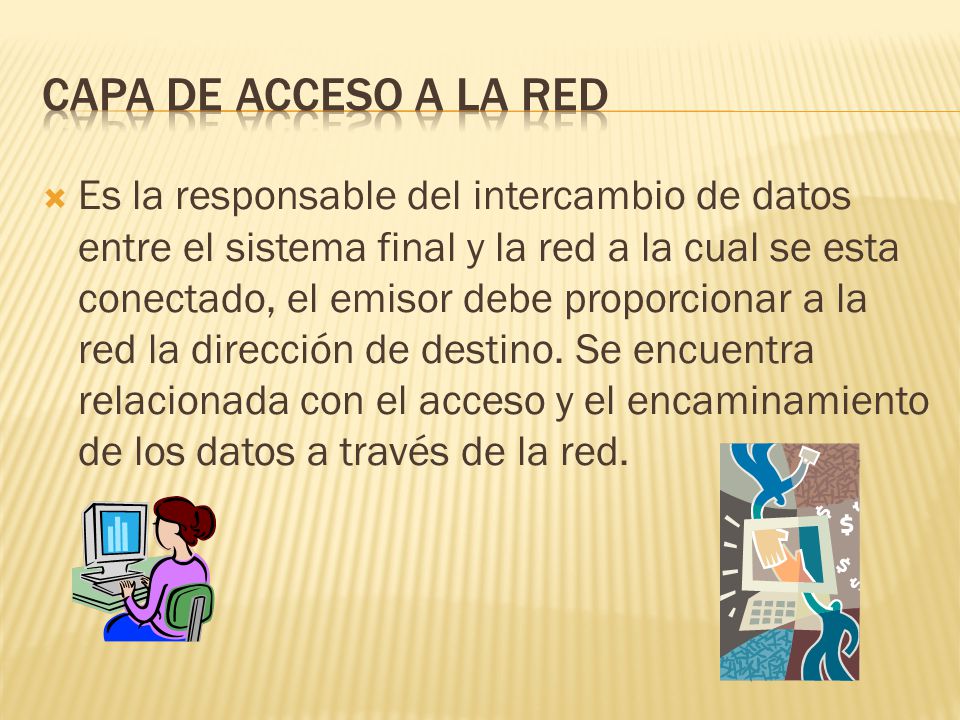 CAPA DE ACCESO A LA RED

Es la responsable del intercambio de datos entre el sistema final y la red a la cual se esta conectado, el emisor debe proporcionar a la red la dirección de destino. Se encuentra relacionada con el acceso y el encaminamiento de los datos a través de la red.